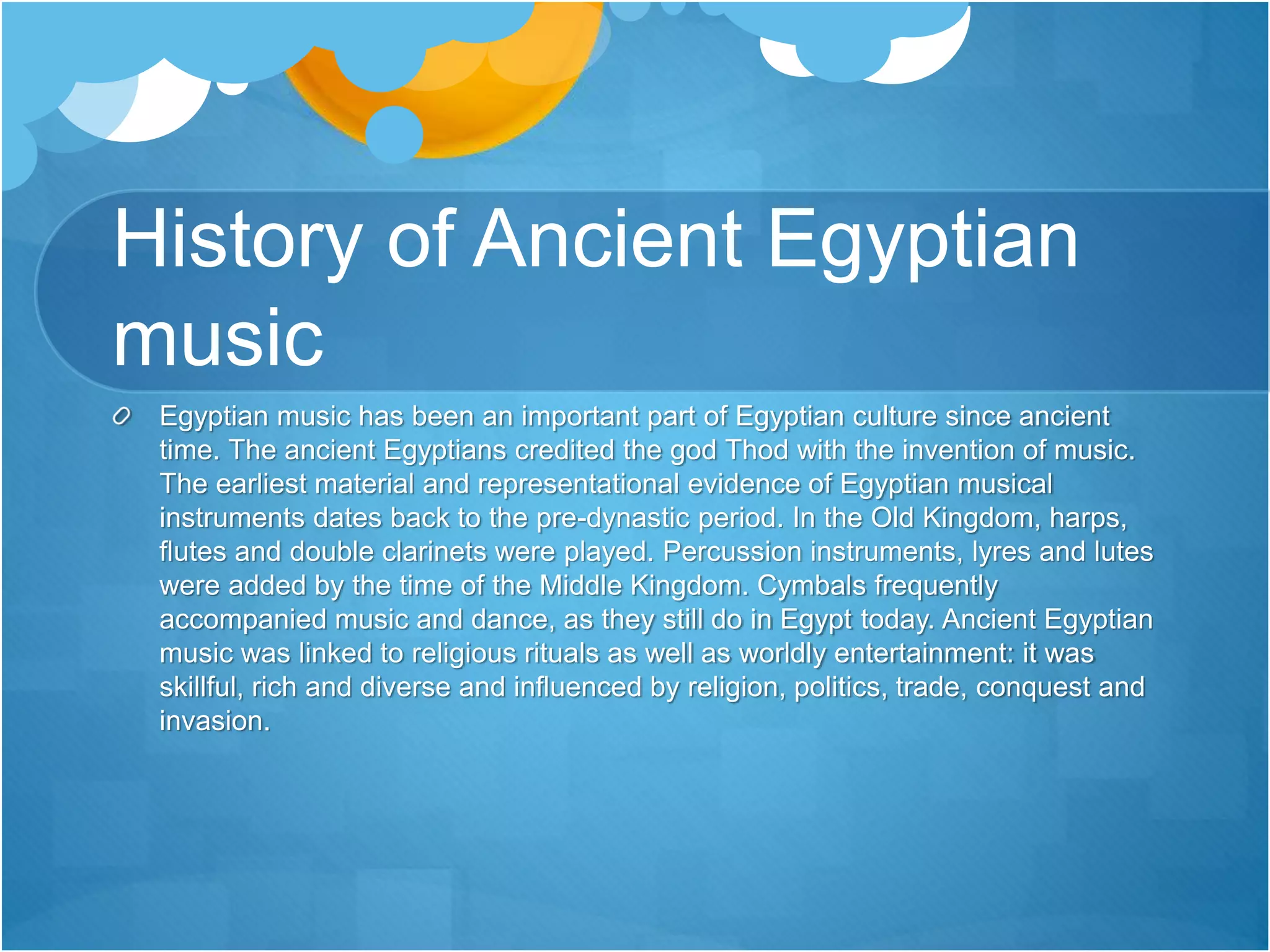 History of Ancient Egyptian music

Egyptian music has been an important part of Egyptian culture since ancient time. The ancient Egyptians credited the god Thod with the invention of music. The earliest material and representational evidence of Egyptian musical instruments dates back to the pre-dynastic period. In the Old Kingdom, harps, flutes and double clarinets were played. Percussion instruments, lyres and lutes were added by the time of the Middle Kingdom. Cymbals frequently accompanied music and dance, as they still do in Egypt today. Ancient Egyptian music was linked to religious rituals as well as worldly entertainment: it was skillful, rich and diverse and influenced by religion, politics, trade, conquest and invasion.